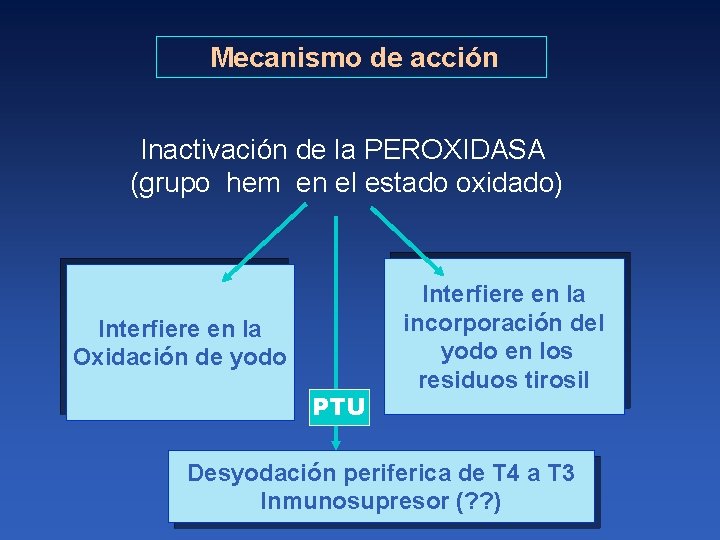 Mecanismo de acción

Inactivación de la PEROXIDASA (grupo hem en el estado oxidado)

Interfiere en la Oxidación de yodo

Interfiere en la incorporación del yodo en los residuos tirosil

PTU

Desyodación periferica de T4 a T3
Inmunosupresor (??)